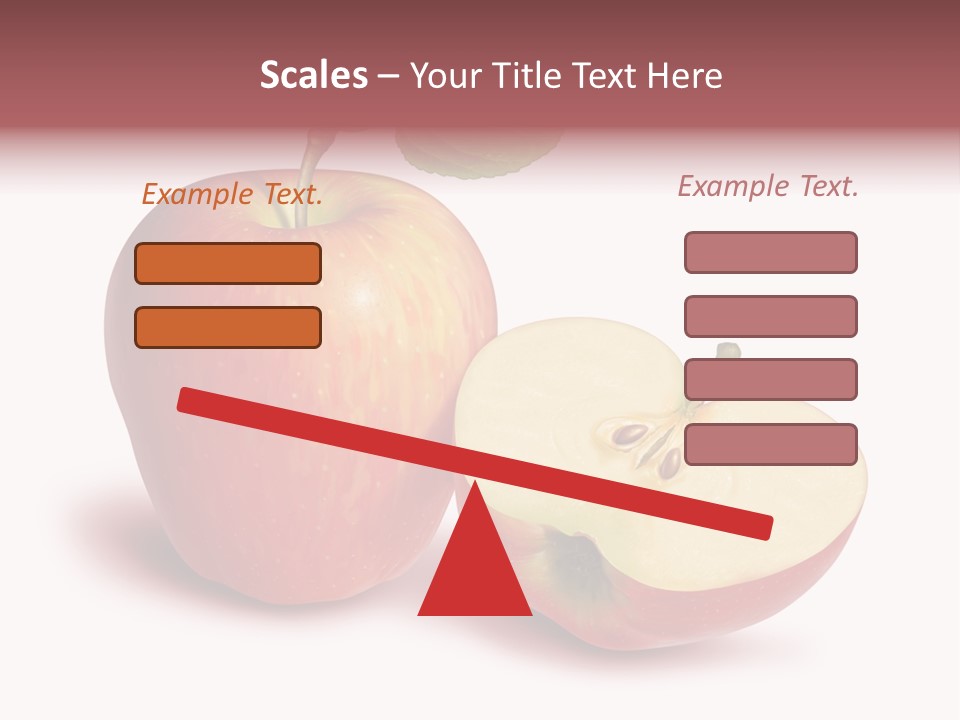 Scales – Your Title Text Here

Example Text.

Example Text.